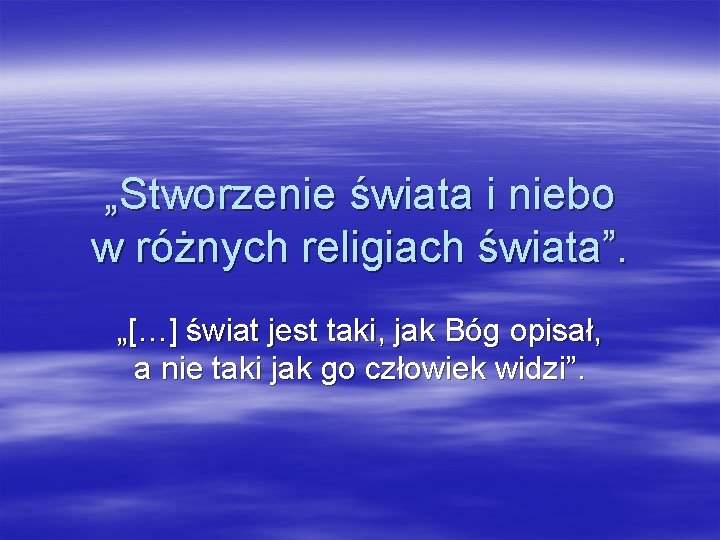 „Stworzenie świata i niebo w różnych religiach świata”.

„[…] świat jest taki, jak Bóg opisał, a nie taki jak go człowiek widzi”.